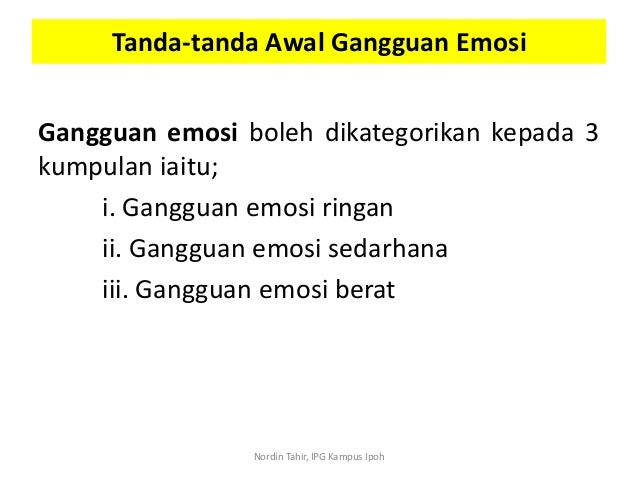 Tanda-tanda Awal Gangguan Emosi

Gangguan emosi boleh dikategorikan kepada 3 kumpulan iaitu;

i. Gangguan emosi ringan

ii. Gangguan emosi sedarhana

iii. Gangguan emosi berat

Nordin Tahir, IPG Kampus Ipoh